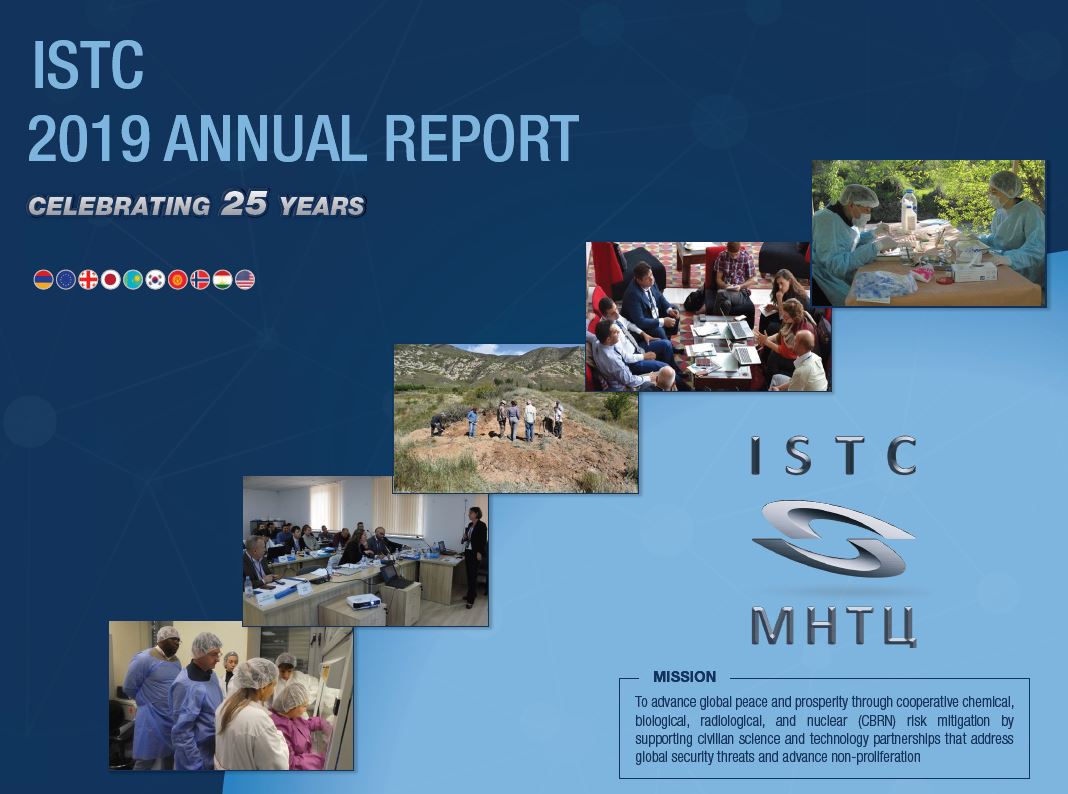 ISTC
2019 ANNUAL REPORT

CELEBRATING 25 YEARS

ISTC

МНТЦ

MISSION

To advance global peace and prosperity through cooperative chemical, biological, radiological, and nuclear (CBRN) risk mitigation by supporting civilian science and technology partnerships that address global security threats and advance non-proliferation